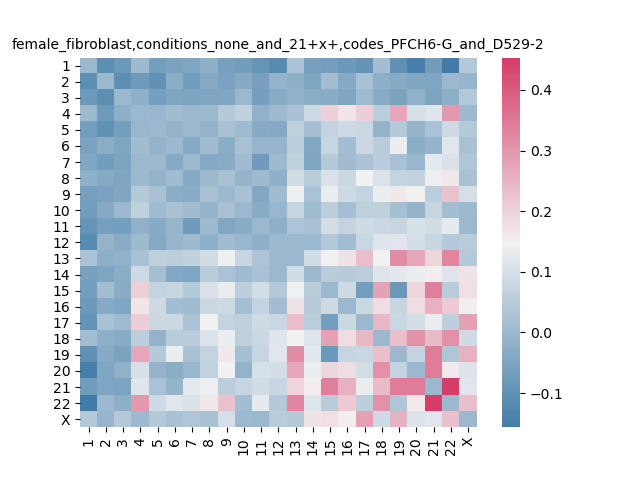 female_fibroblast,conditions_none_and_21+x+,codes_PFCH6-G_and_D529-2

1
2
3
4
5
6
7
8
9
10
11
12
13
14
15
16
17
18
19
20
21
22
X

1 2 3 4 5 6 7 8 9 10 11 12 13 14 15 16 17 18 19 20 21 22 X

0.4
0.3
0.2
0.1
0.0
−0.1